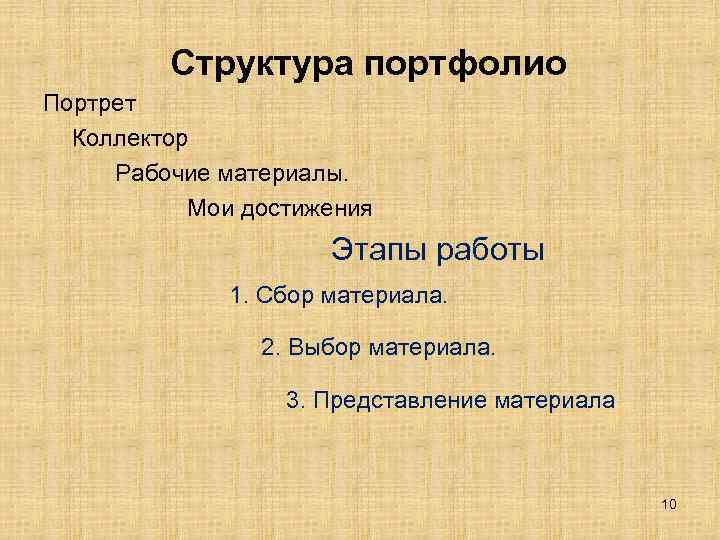 Структура портфолио

Портрет

Коллектор

Рабочие материалы.

Мои достижения

Этапы работы

1. Сбор материала.

2. Выбор материала.

3. Представление материала

10